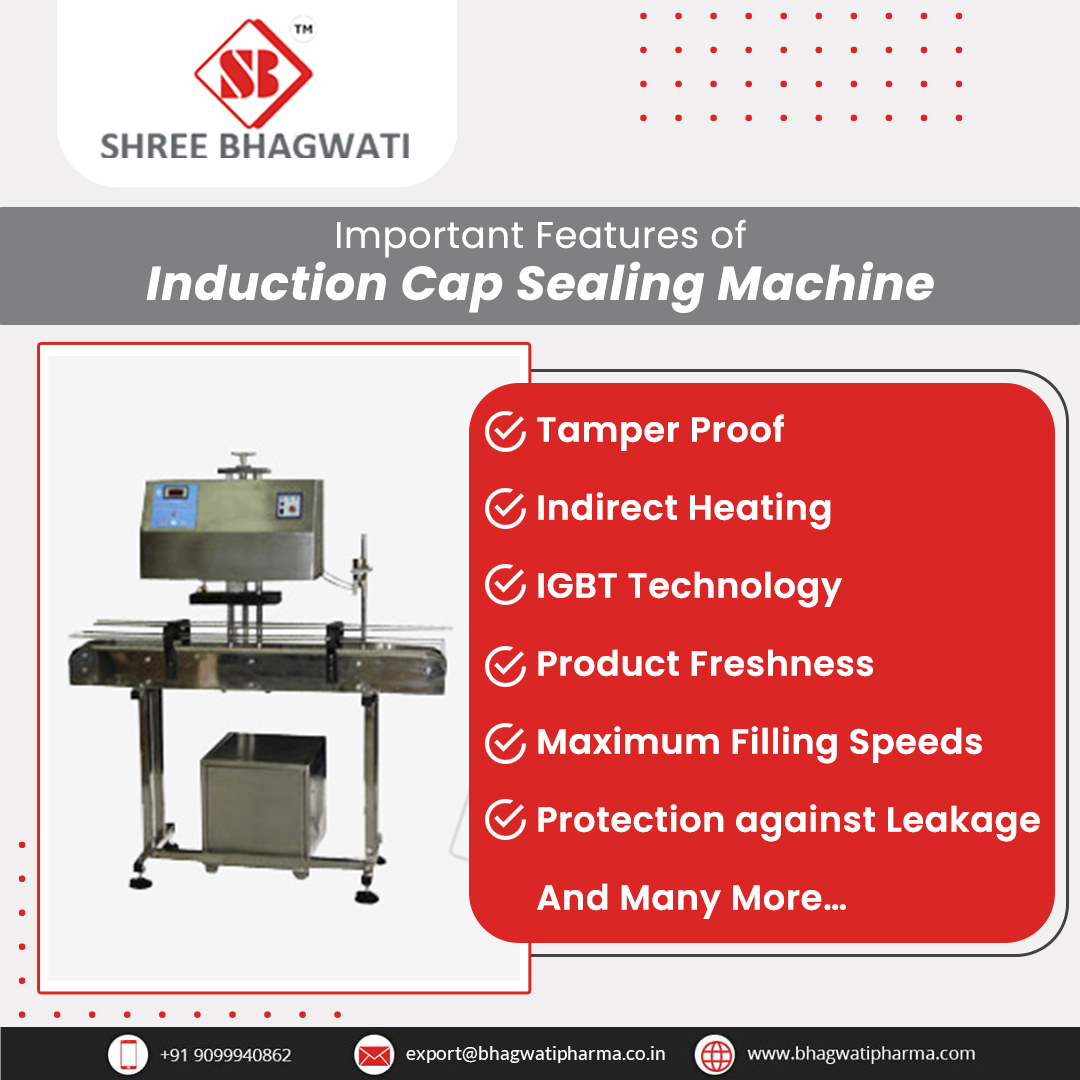 SB ™

SHREE BHAGWATI

Important Features of
Induction Cap Sealing Machine

Tamper Proof

Indirect Heating

IGBT Technology

Product Freshness

Maximum Filling Speeds

Protection against Leakage

And Many More...

+91 9099940862 export@bhagwatipharma.co.in www.bhagwatipharma.com